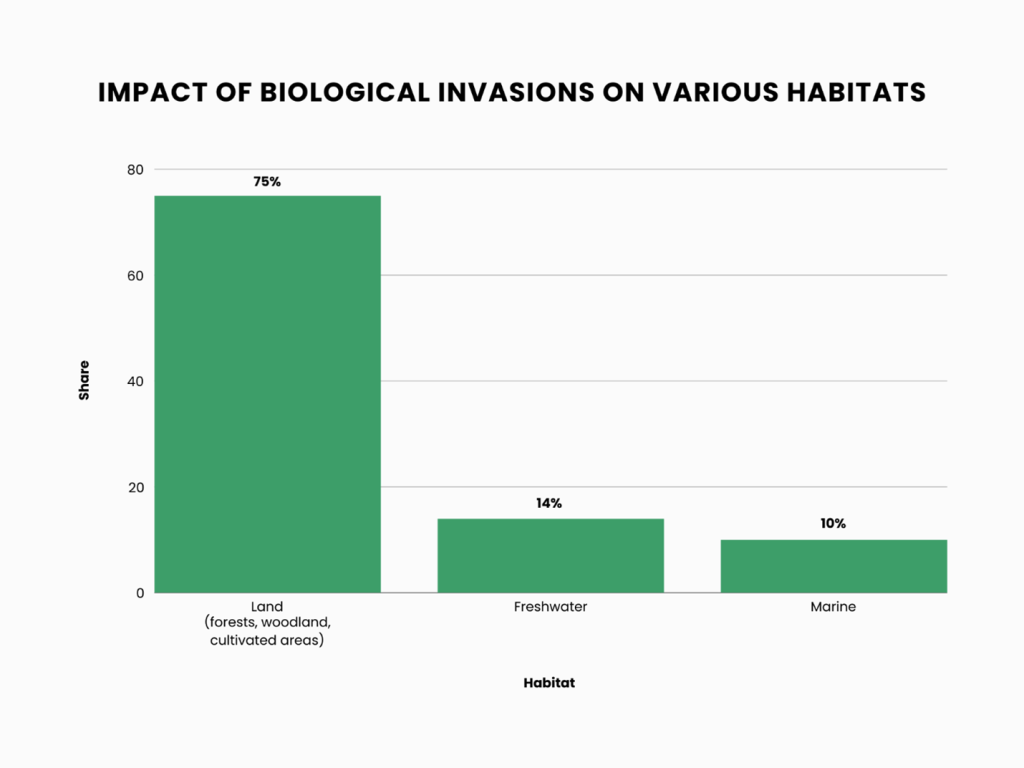 IMPACT OF BIOLOGICAL INVASIONS ON VARIOUS HABITATS

Share

80
60
40
20
0

75%
14%
10%

Land
(forests, woodland, cultivated areas)

Freshwater

Marine

Habitat